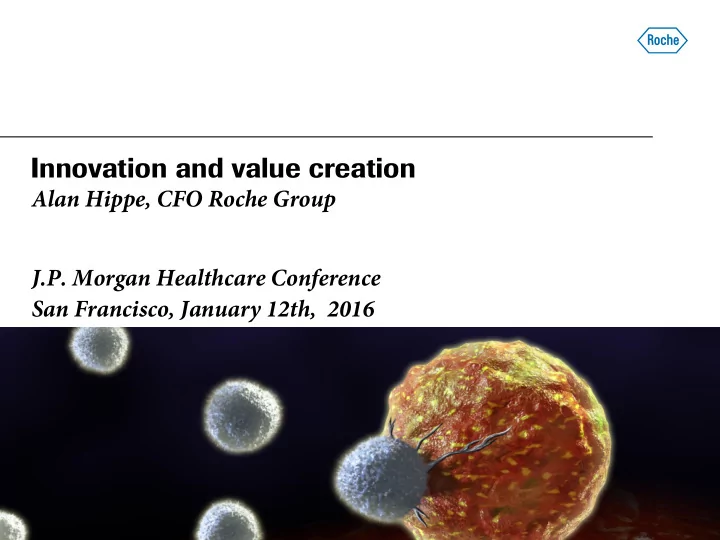 Roche

Innovation and value creation
Alan Hippe, CFO Roche Group

J.P. Morgan Healthcare Conference
San Francisco, January 12th, 2016